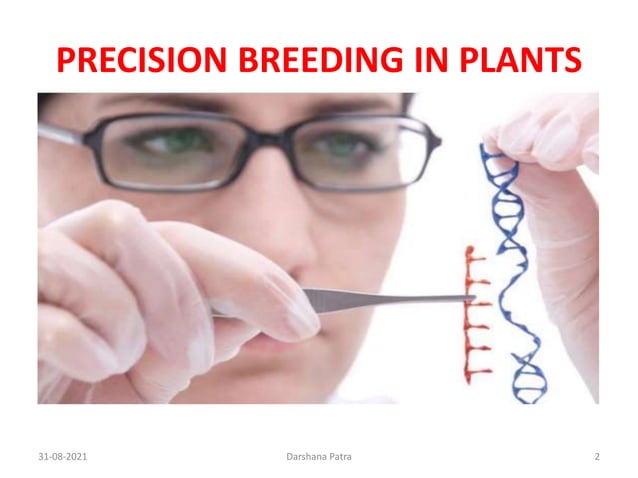 PRECISION BREEDING IN PLANTS

31-08-2021 Darshana Patra 2